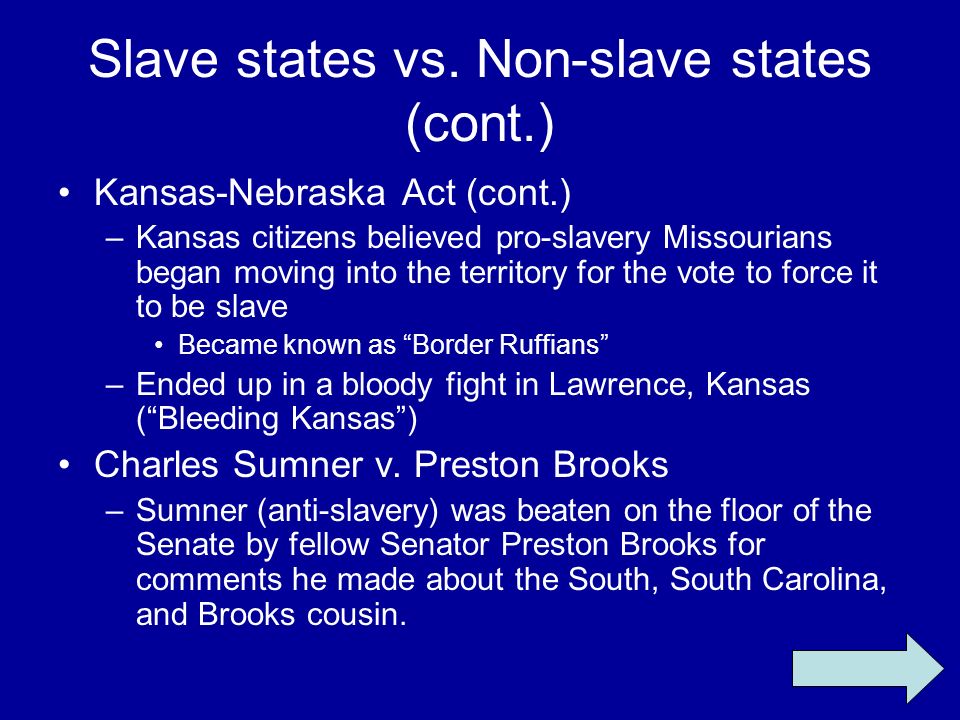 Slave states vs. Non-slave states (cont.)

• Kansas-Nebraska Act (cont.)
– Kansas citizens believed pro-slavery Missourians began moving into the territory for the vote to force it to be slave
• Became known as “Border Ruffians”
– Ended up in a bloody fight in Lawrence, Kansas (“Bleeding Kansas”)

• Charles Sumner v. Preston Brooks
– Sumner (anti-slavery) was beaten on the floor of the Senate by fellow Senator Preston Brooks for comments he made about the South, South Carolina, and Brooks cousin.